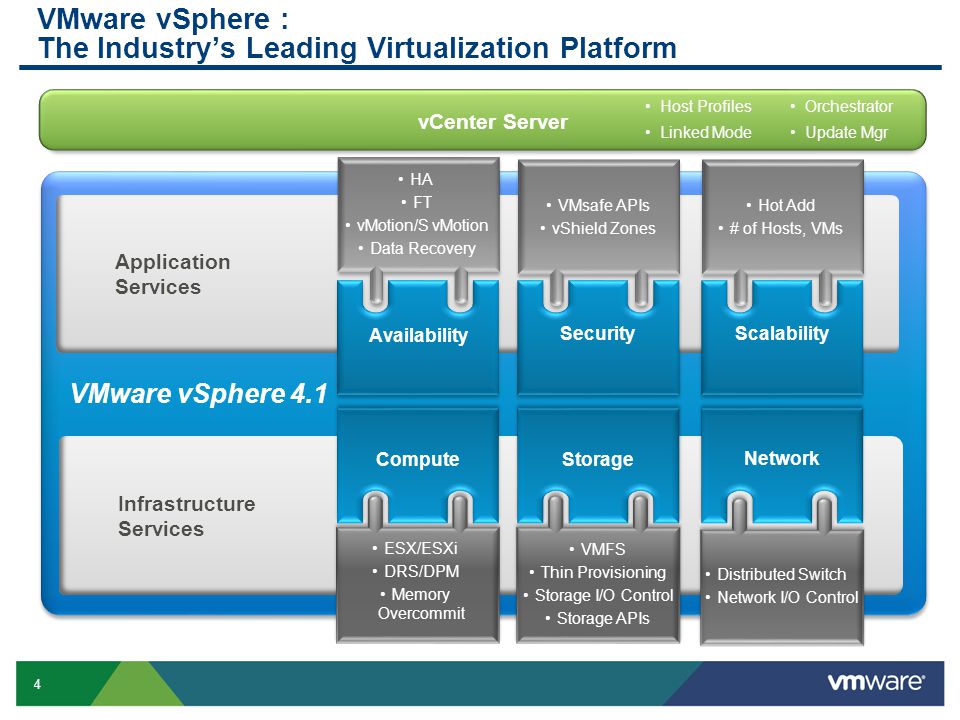 VMware vSphere :
The Industry's Leading Virtualization Platform

vCenter Server

• Host Profiles
• Linked Mode

• Orchestrator
• Update Mgr

Application Services

• HA
• FT
• vMotion/S vMotion
• Data Recovery

Availability

• VMsafe APIs
• vShield Zones

Security

• Hot Add
• # of Hosts, VMs

Scalability

VMware vSphere 4.1

Infrastructure Services

Compute

• ESX/ESXi
• DRS/DPM
• Memory Overcommit

Storage

• VMFS
• Thin Provisioning
• Storage I/O Control
• Storage APIs

Network

• Distributed Switch
• Network I/O Control

4

vmware